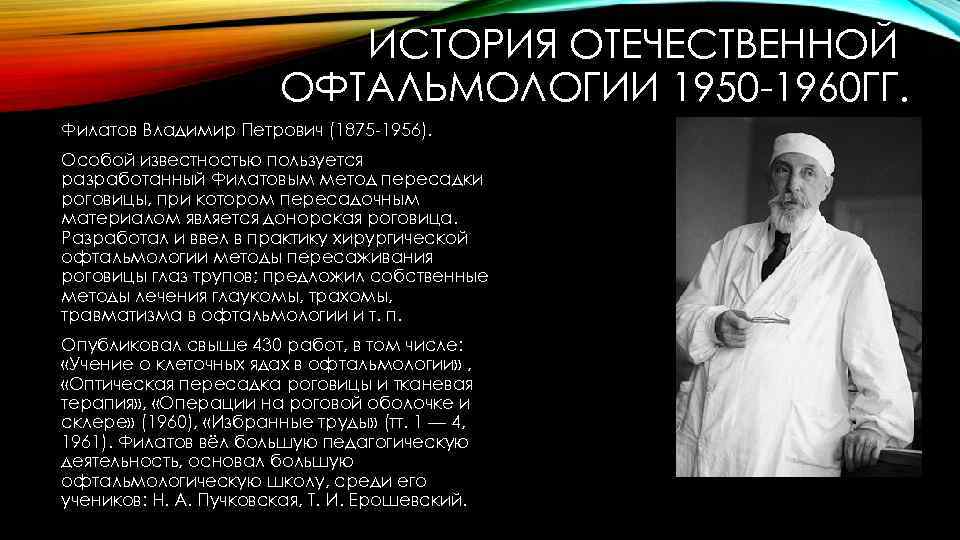 ИСТОРИЯ ОТЕЧЕСТВЕННОЙ ОФТАЛЬМОЛОГИИ 1950-1960ГГ.

Филатов Владимир Петрович (1875-1956).

Особой известностью пользуется разработанный Филатовым метод пересадки роговицы, при котором пересадочным материалом является донорская роговица. Разработал и ввел в практику хирургической офтальмологии методы пересаживания роговицы глаз трупов; предложил собственные методы лечения глаукомы, трахомы, травматизма в офтальмологии и т. п.

Опубликовал свыше 430 работ, в том числе: «Учение о клеточных ядах в офтальмологии» , «Оптическая пересадка роговицы и тканевая терапия», «Операции на роговой оболочке и склере» (1960), «Избранные труды» (тт. 1 — 4, 1961). Филатов вёл большую педагогическую деятельность, основал большую офтальмологическую школу, среди его учеников: Н. А. Пучковская, Т. И. Ерошевский.